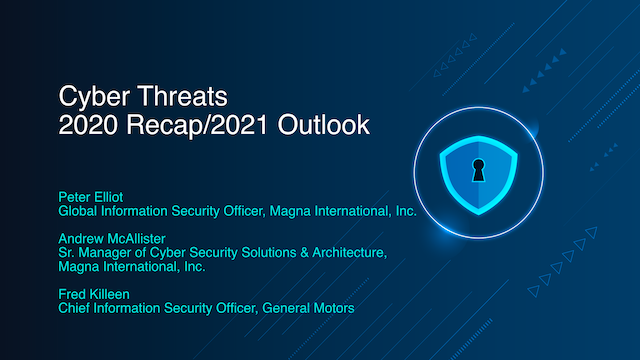 Cyber Threats
2020 Recap/2021 Outlook

Peter Elliot
Global Information Security Officer, Magna International, Inc.

Andrew McAllister
Sr. Manager of Cyber Security Solutions & Architecture, Magna International, Inc.

Fred Killeen
Chief Information Security Officer, General Motors